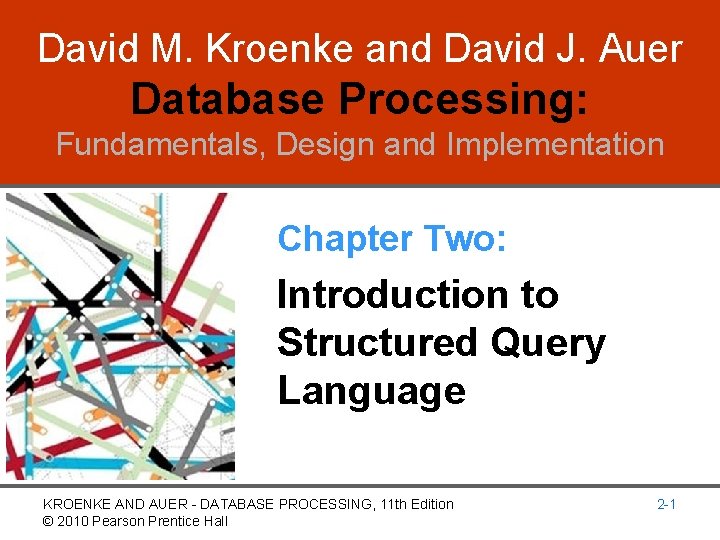 David M. Kroenke and David J. Auer
Database Processing:
Fundamentals, Design and Implementation

Chapter Two:

Introduction to Structured Query Language

KROENKE AND AUER - DATABASE PROCESSING, 11th Edition
© 2010 Pearson Prentice Hall

2-1